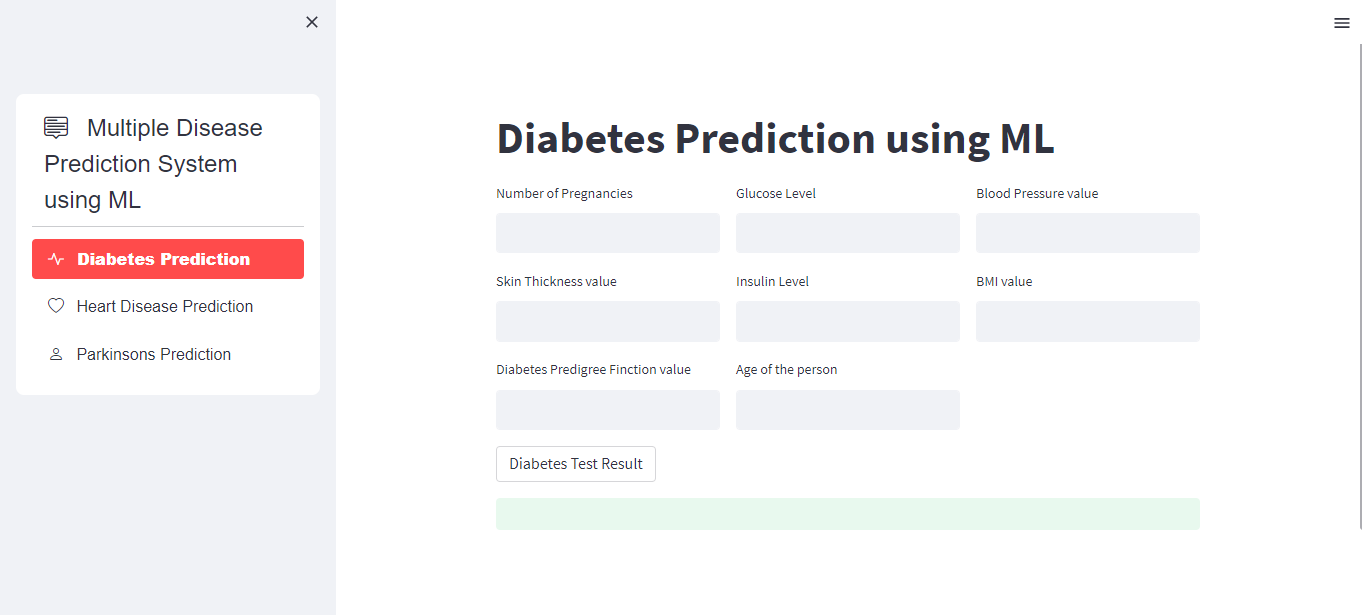 Multiple Disease Prediction System using ML

Diabetes Prediction

Heart Disease Prediction

Parkinsons Prediction

Diabetes Prediction using ML

Number of Pregnancies

Glucose Level

Blood Pressure value

Skin Thickness value

Insulin Level

BMI value

Diabetes Predigree Finction value

Age of the person

Diabetes Test Result